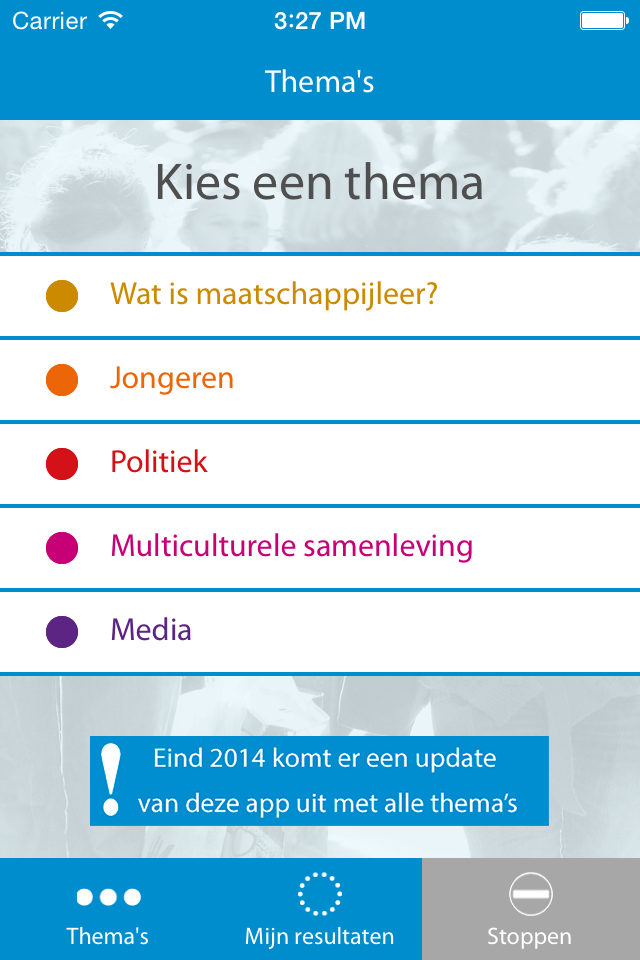 Carrier 3:27 PM

Thema's

Kies een thema

Wat is maatschappijleer?

Jongeren

Politiek

Multiculturele samenleving

Media

! Eind 2014 komt er een update van deze app uit met alle thema's

Thema's Mijn resultaten Stoppen